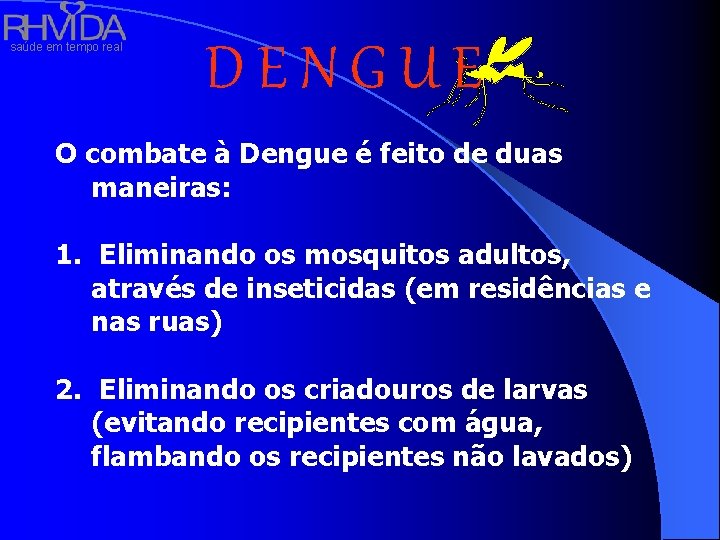 RHVIDA
saúde em tempo real

DENGUE

O combate à Dengue é feito de duas maneiras:

1. Eliminando os mosquitos adultos, através de inseticidas (em residências e nas ruas)

2. Eliminando os criadouros de larvas (evitando recipientes com água, flambando os recipientes não lavados)